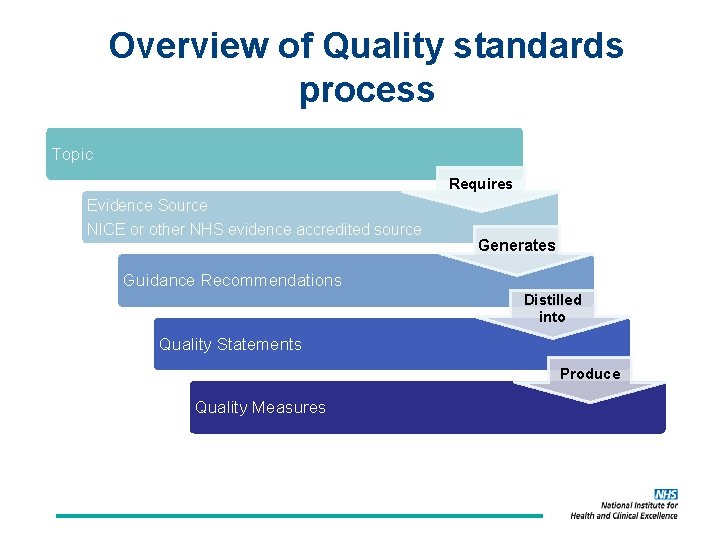 Overview of Quality standards process

Topic

Requires

Evidence Source

NICE or other NHS evidence accredited source

Generates

Guidance Recommendations

Distilled into

Quality Statements

Produce

Quality Measures

NHS

National Institute for Health and Clinical Excellence